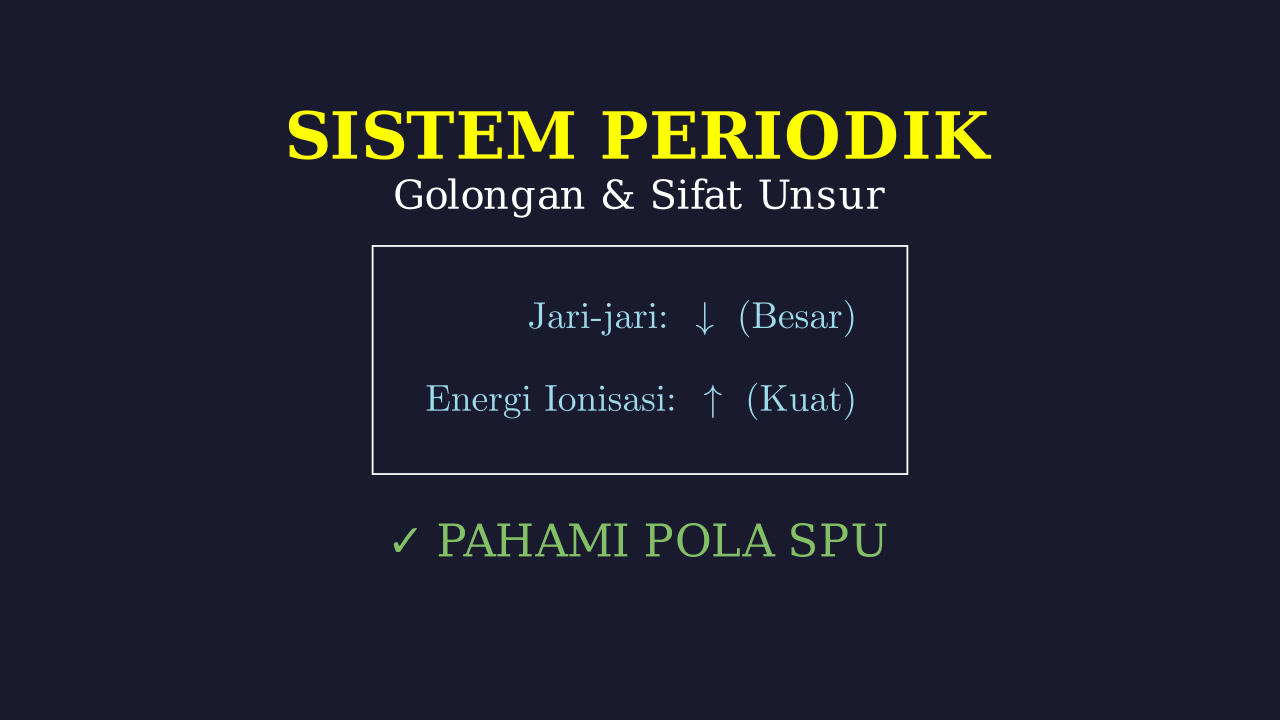 SISTEM PERIODIK
Golongan & Sifat Unsur

Jari-jari: $\downarrow$ (Besar)

Energi Ionisasi: $\uparrow$ (Kuat)

✓ PAHAMI POLA SPU